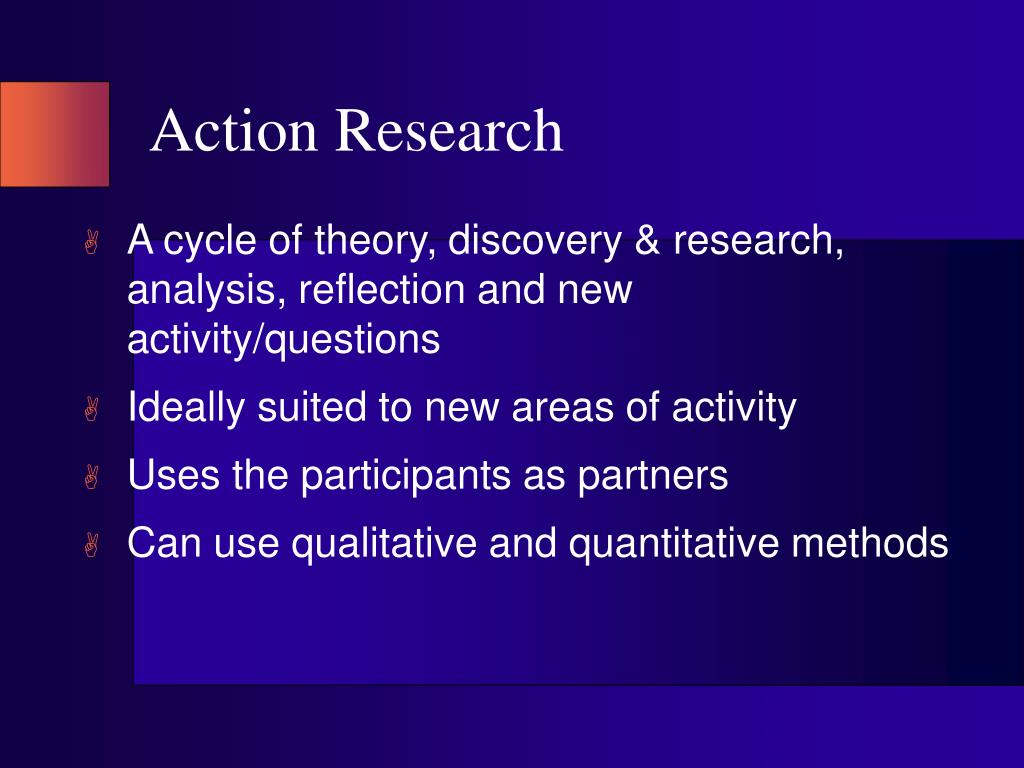 Action Research

A cycle of theory, discovery & research, analysis, reflection and new activity/questions

Ideally suited to new areas of activity

Uses the participants as partners

Can use qualitative and quantitative methods